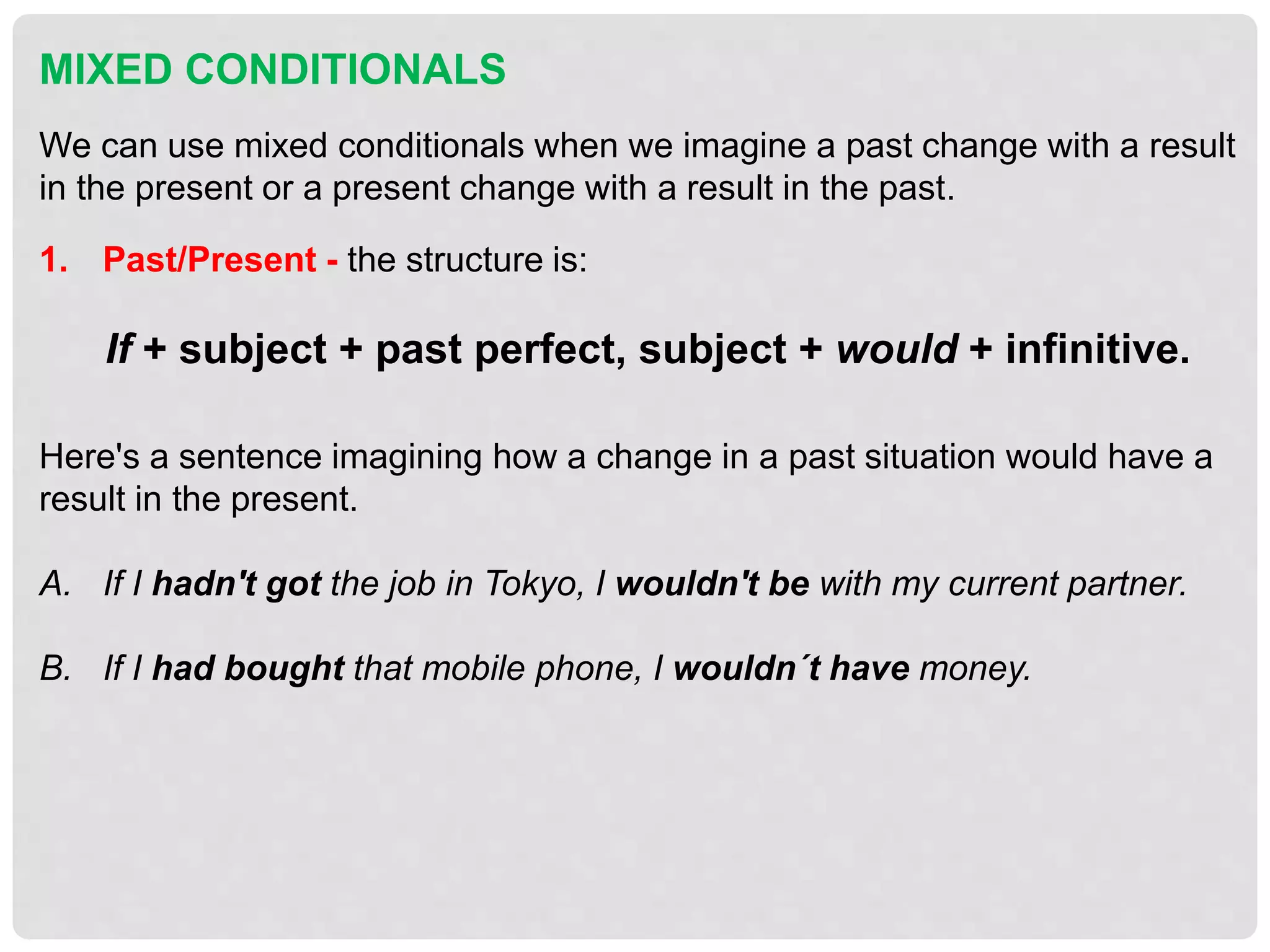 MIXED CONDITIONALS

We can use mixed conditionals when we imagine a past change with a result in the present or a present change with a result in the past.

1. Past/Present - the structure is:

If + subject + past perfect, subject + would + infinitive.

Here's a sentence imagining how a change in a past situation would have a result in the present.

A. If I hadn't got the job in Tokyo, I wouldn't be with my current partner.

B. If I had bought that mobile phone, I wouldn´t have money.